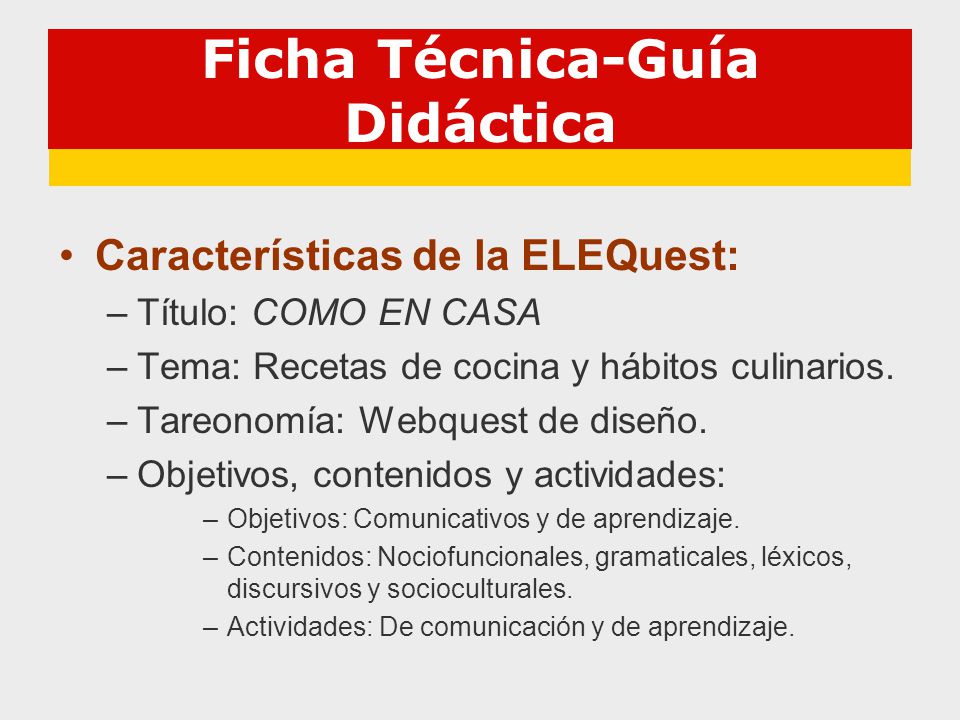 Ficha Técnica-Guía Didáctica

• Características de la ELEQuest:
– Título: COMO EN CASA
– Tema: Recetas de cocina y hábitos culinarios.
– Tareonomía: Webquest de diseño.
– Objetivos, contenidos y actividades:
– Objetivos: Comunicativos y de aprendizaje.
– Contenidos: Nociofuncionales, gramaticales, léxicos, discursivos y socioculturales.
– Actividades: De comunicación y de aprendizaje.